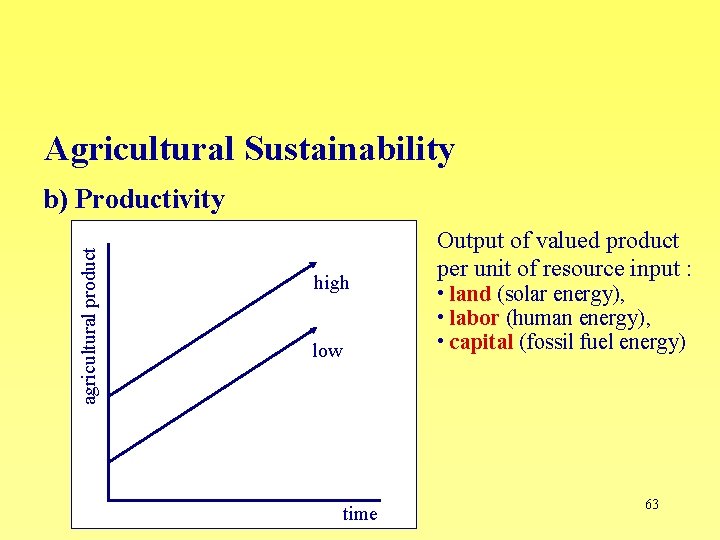 Agricultural Sustainability

b) Productivity

agricultural product

high

low

time

Output of valued product per unit of resource input :
• land (solar energy),
• labor (human energy),
• capital (fossil fuel energy)

63